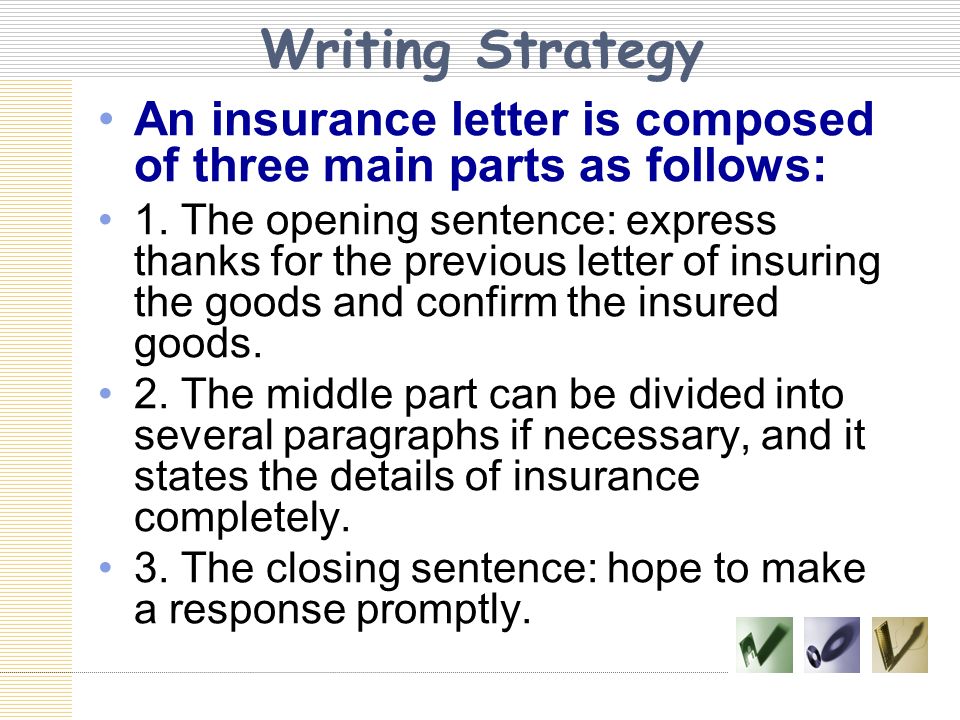 Writing Strategy

• An insurance letter is composed of three main parts as follows:

• 1. The opening sentence: express thanks for the previous letter of insuring the goods and confirm the insured goods.

• 2. The middle part can be divided into several paragraphs if necessary, and it states the details of insurance completely.

• 3. The closing sentence: hope to make a response promptly.